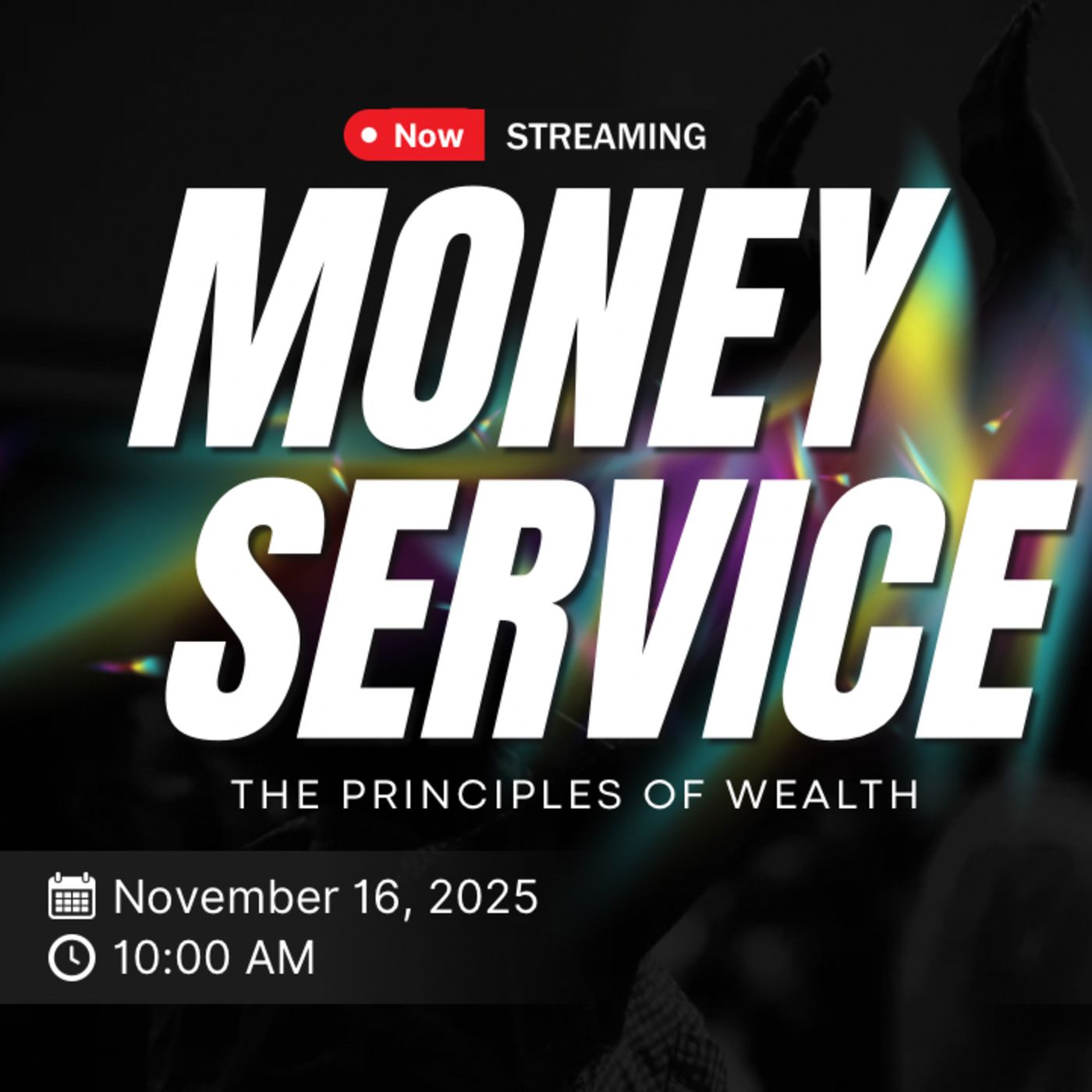 Now STREAMING

MONEY SERVICE

THE PRINCIPLES OF WEALTH

November 16, 2025
10:00 AM